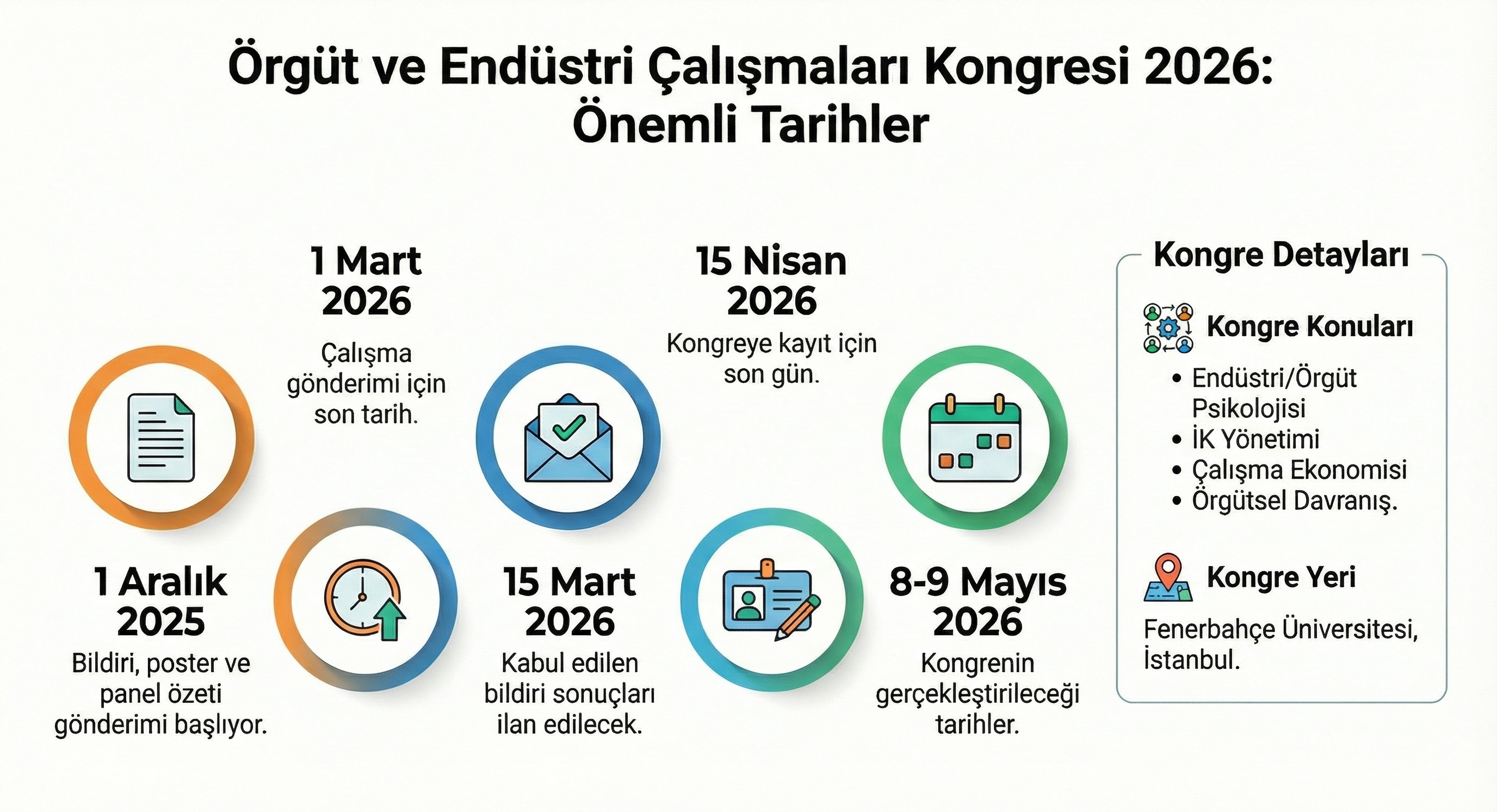 Örgüt ve Endüstri Çalışmaları Kongresi 2026: Önemli Tarihler

1 Aralık 2025
Bildiri, poster ve panel özeti gönderimi başlıyor.

1 Mart 2026
Çalışma gönderimi için son tarih.

15 Mart 2026
Kabul edilen bildiri sonuçları ilan edilecek.

15 Nisan 2026
Kongreye kayıt için son gün.

8-9 Mayıs 2026
Kongrenin gerçekleştirileceği tarihler.

Kongre Detayları

Kongre Konuları
• Endüstri/Örgüt Psikolojisi
• İK Yönetimi
• Çalışma Ekonomisi
• Örgütsel Davranış.

Kongre Yeri
Fenerbahçe Üniversitesi, İstanbul.